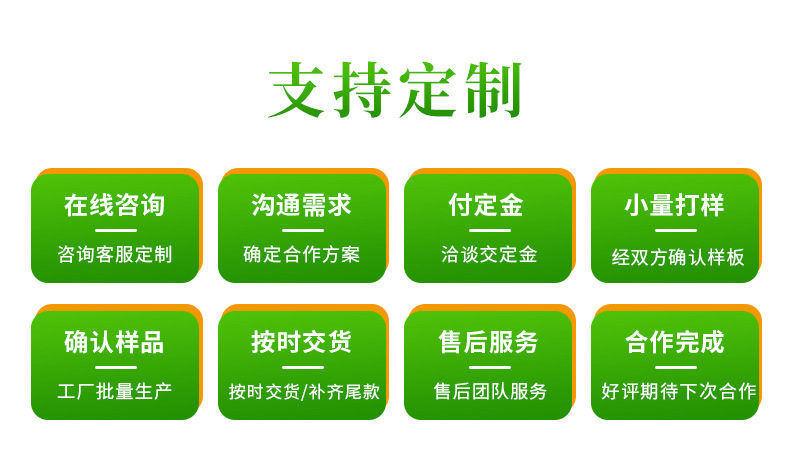 支持定制

在线咨询
咨询客服定制

沟通需求
确定合作方案

付定金
洽谈交定金

小量打样
经双方确认样板

确认样品
工厂批量生产

按时交货
按时交货/补齐尾款

售后服务
售后团队服务

合作完成
好评期待下次合作